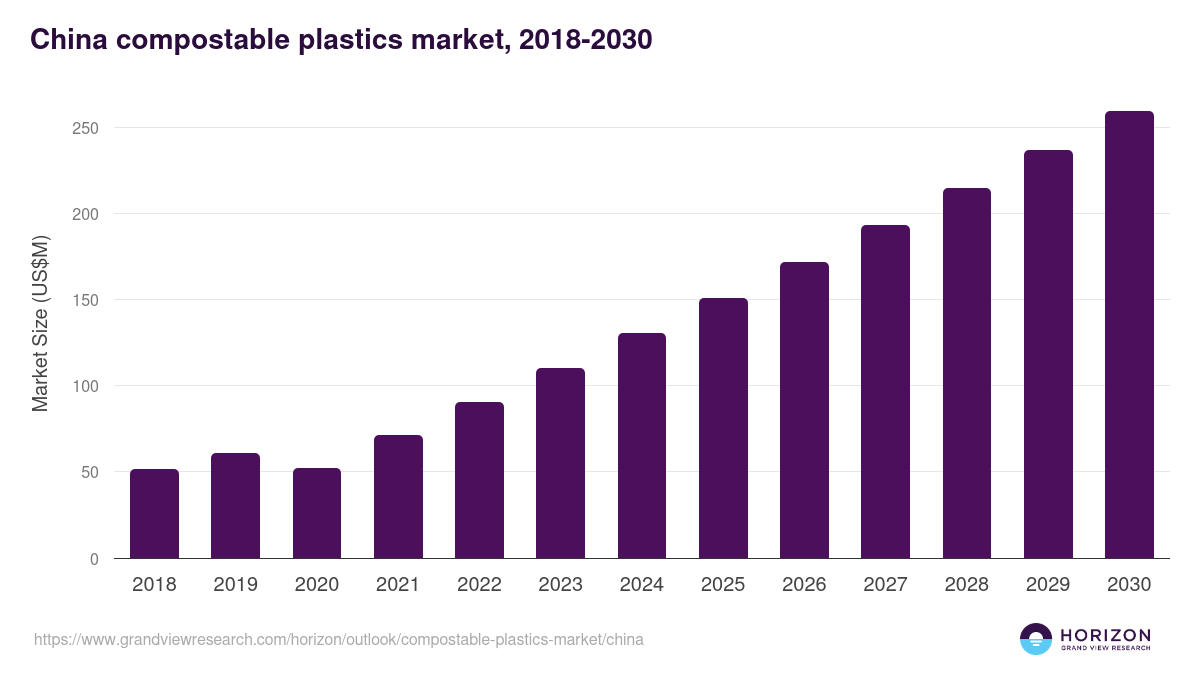 China compostable plastics market, 2018-2030

Market Size (US$M)

250
200
150
100
50
0

2018 2019 2020 2021 2022 2023 2024 2025 2026 2027 2028 2029 2030

https://www.grandviewresearch.com/horizon/outlook/compostable-plastics-market/china

HORIZON
GRAND VIEW RESEARCH